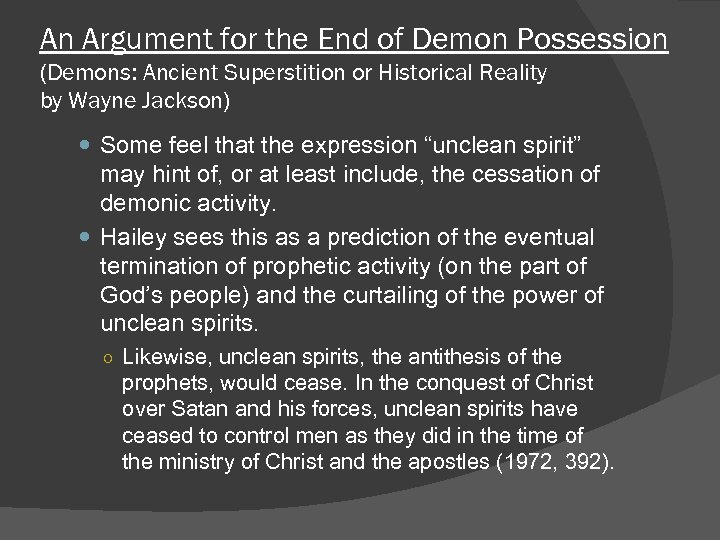 An Argument for the End of Demon Possession
(Demons: Ancient Superstition or Historical Reality by Wayne Jackson)

Some feel that the expression “unclean spirit” may hint of, or at least include, the cessation of demonic activity.

Hailey sees this as a prediction of the eventual termination of prophetic activity (on the part of God’s people) and the curtailing of the power of unclean spirits.

Likewise, unclean spirits, the antithesis of the prophets, would cease. In the conquest of Christ over Satan and his forces, unclean spirits have ceased to control men as they did in the time of the ministry of Christ and the apostles (1972, 392).